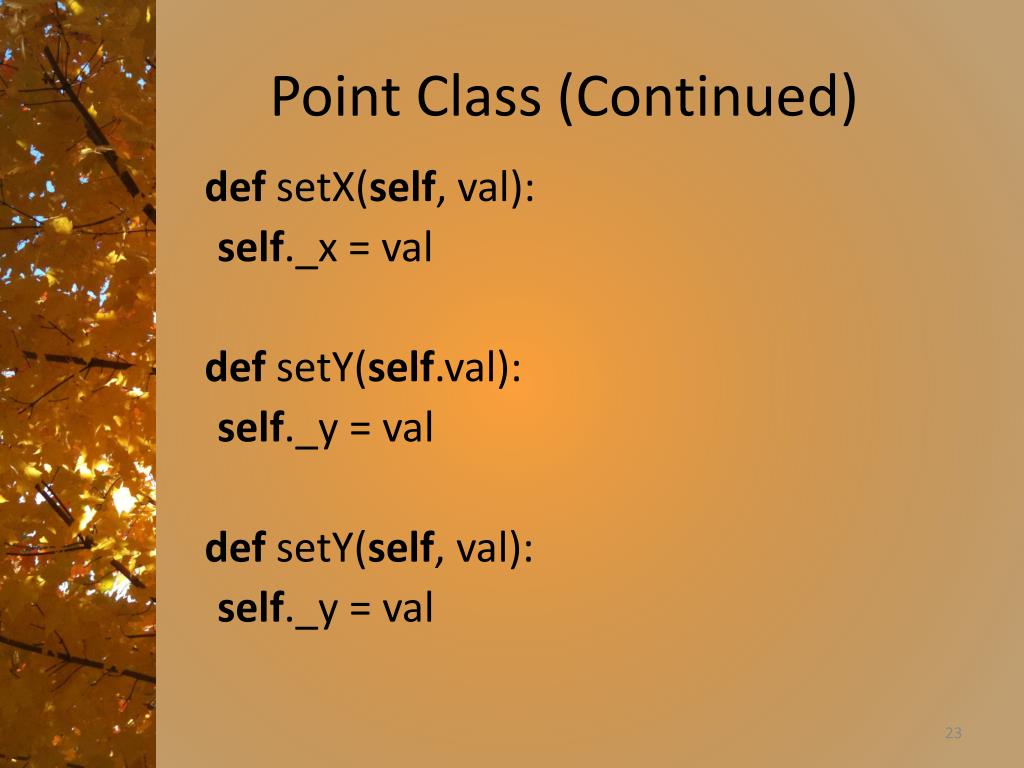 Point Class (Continued)

def setX(self, val):
self._x = val

def setY(self.val):
self._y = val

def setY(self, val):
self._y = val

23